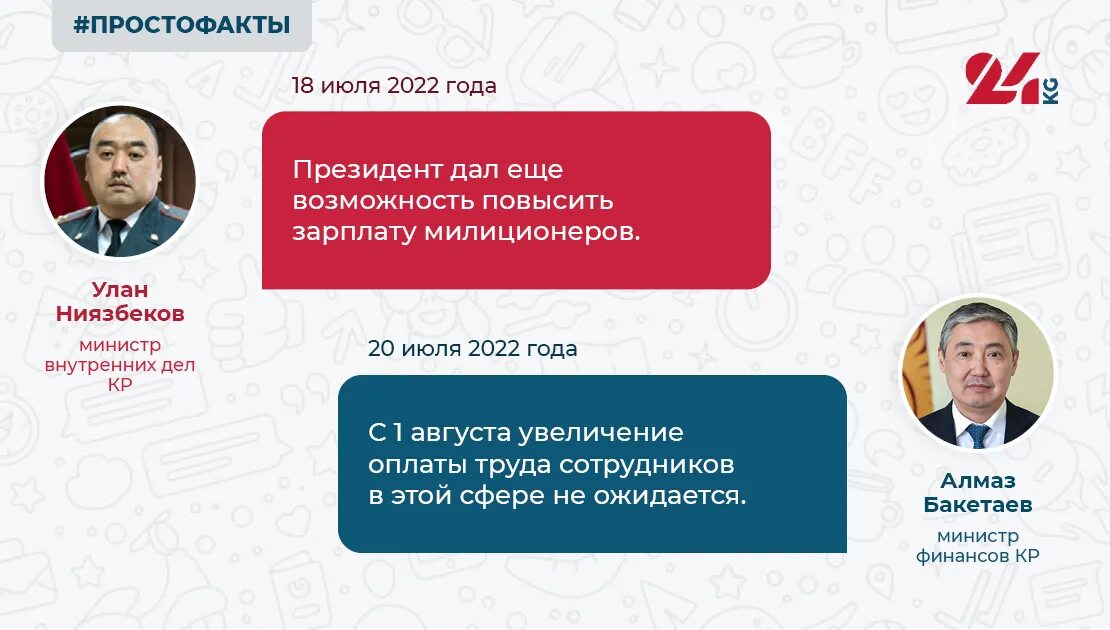 #ПРОСТОФАКТЫ

24 KG

18 июля 2022 года

Президент дал еще возможность повысить зарплату милиционеров.

Улан Ниязбеков

министр внутренних дел КР

20 июля 2022 года

С 1 августа увеличение оплаты труда сотрудников в этой сфере не ожидается.

Алмаз Бакетаев

министр финансов КР